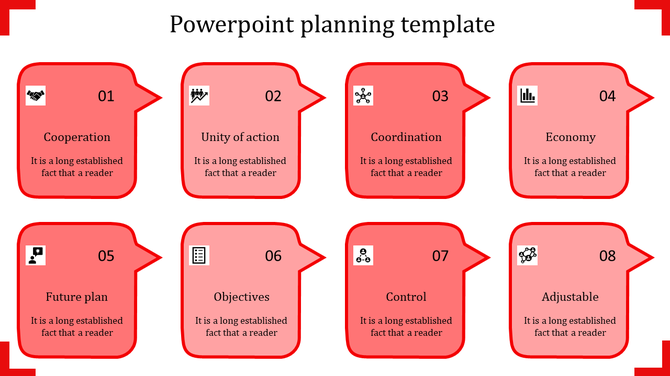 Powerpoint planning template

01

Cooperation

It is a long established fact that a reader

02

Unity of action

It is a long established fact that a reader

03

Coordination

It is a long established fact that a reader

04

Economy

It is a long established fact that a reader

05

Future plan

It is a long established fact that a reader

06

Objectives

It is a long established fact that a reader

07

Control

It is a long established fact that a reader

08

Adjustable

It is a long established fact that a reader